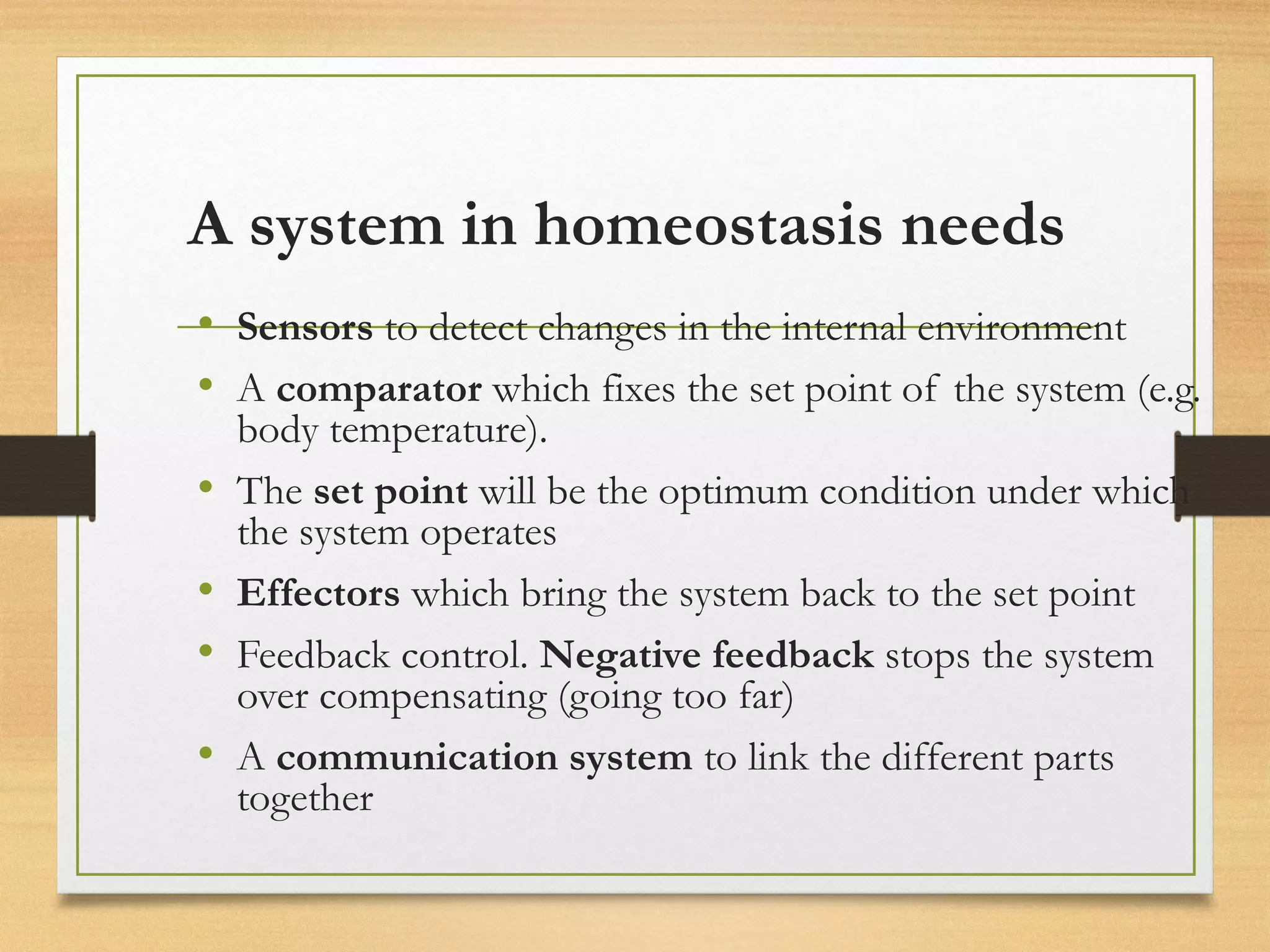 A system in homeostasis needs

• Sensors to detect changes in the internal environment
• A comparator which fixes the set point of the system (e.g. body temperature).
• The set point will be the optimum condition under which the system operates
• Effectors which bring the system back to the set point
• Feedback control. Negative feedback stops the system over compensating (going too far)
• A communication system to link the different parts together